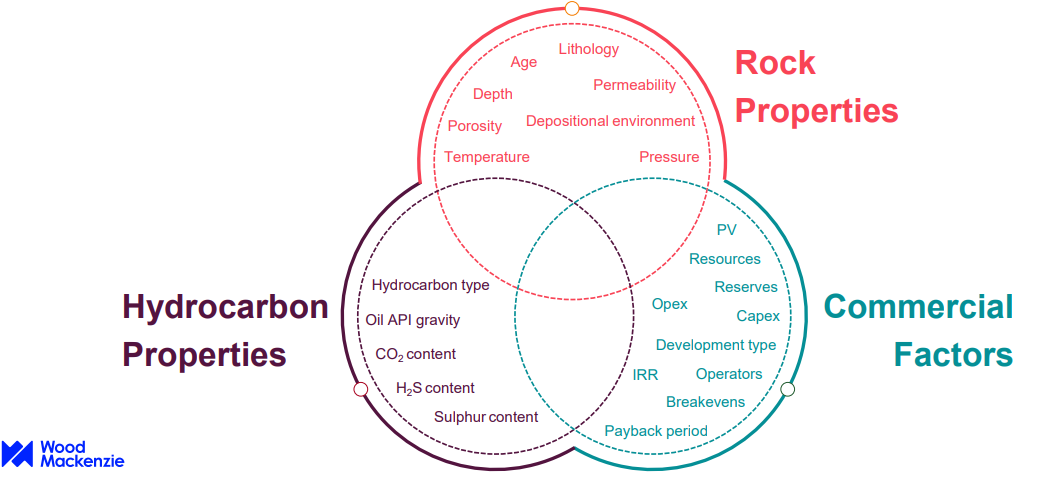 Rock Properties

Lithology
Age
Permeability
Depth
Porosity
Depositional environment
Temperature
Pressure

Hydrocarbon Properties

Hydrocarbon type
Oil API gravity
$CO_2$ content
$H_2S$ content
Sulphur content

Commercial Factors

PV
Resources
Reserves
Opex
Capex
Development type
IRR
Operators
Breakevens
Payback period

Wood Mackenzie